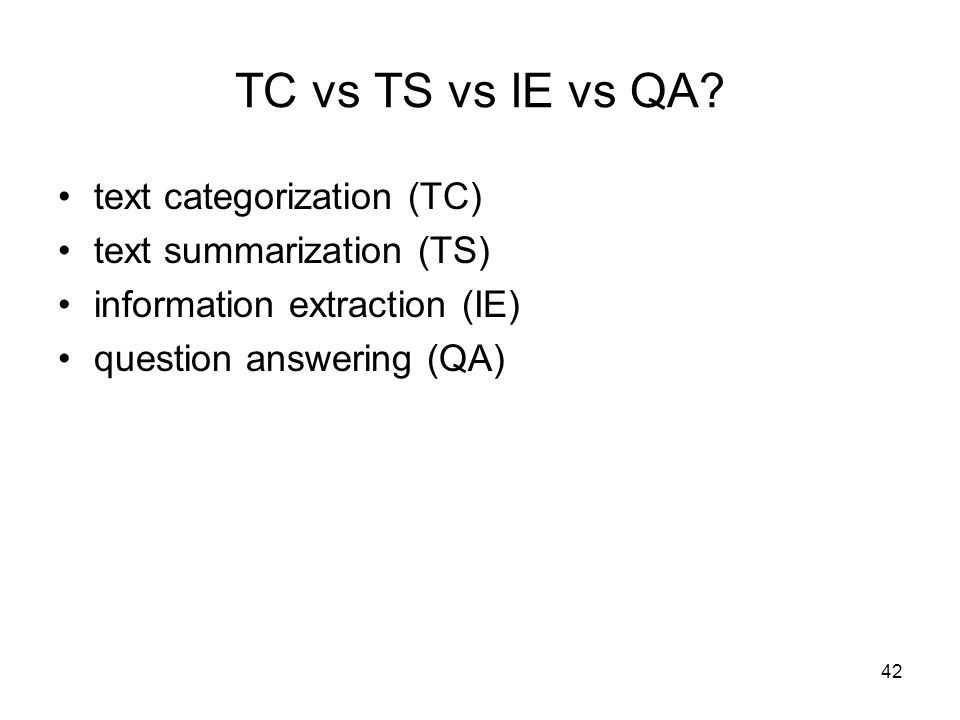 TC vs TS vs IE vs QA?

• text categorization (TC)
• text summarization (TS)
• information extraction (IE)
• question answering (QA)

42